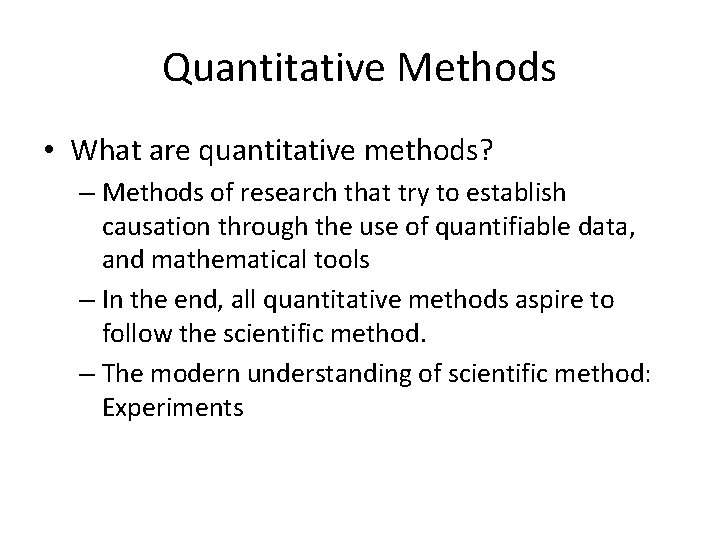 Quantitative Methods

• What are quantitative methods?
– Methods of research that try to establish causation through the use of quantifiable data, and mathematical tools
– In the end, all quantitative methods aspire to follow the scientific method.
– The modern understanding of scientific method: Experiments